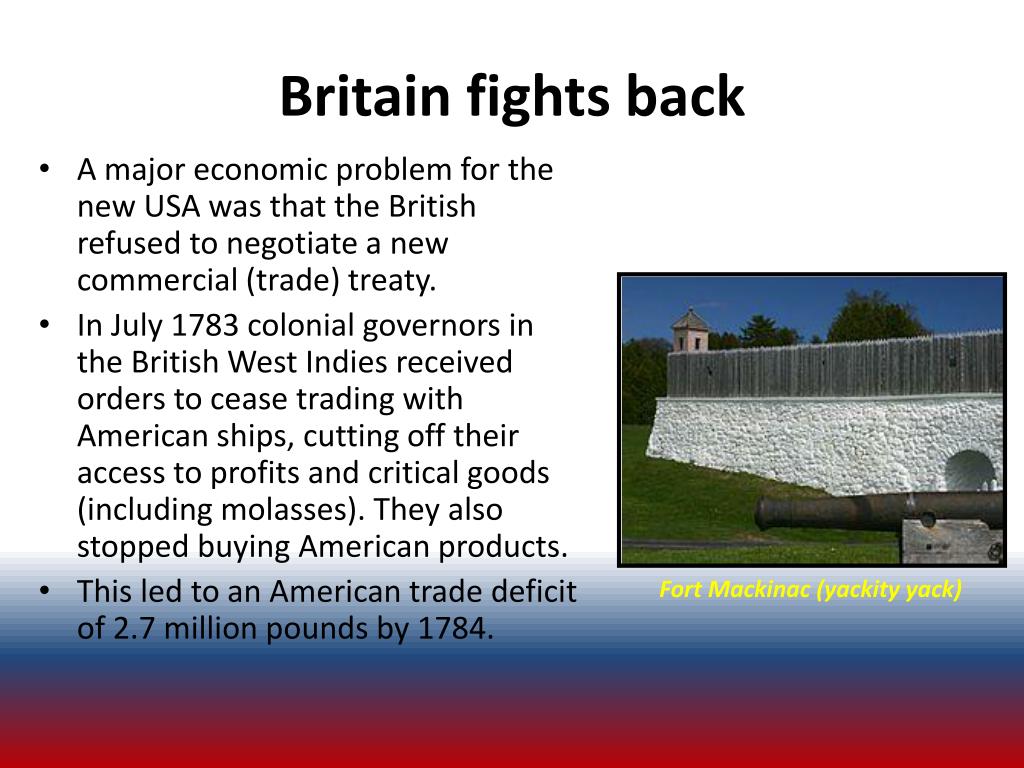 Britain fights back

• A major economic problem for the new USA was that the British refused to negotiate a new commercial (trade) treaty.
• In July 1783 colonial governors in the British West Indies received orders to cease trading with American ships, cutting off their access to profits and critical goods (including molasses). They also stopped buying American products.
• This led to an American trade deficit of 2.7 million pounds by 1784.

Fort Mackinac (yackity yack)